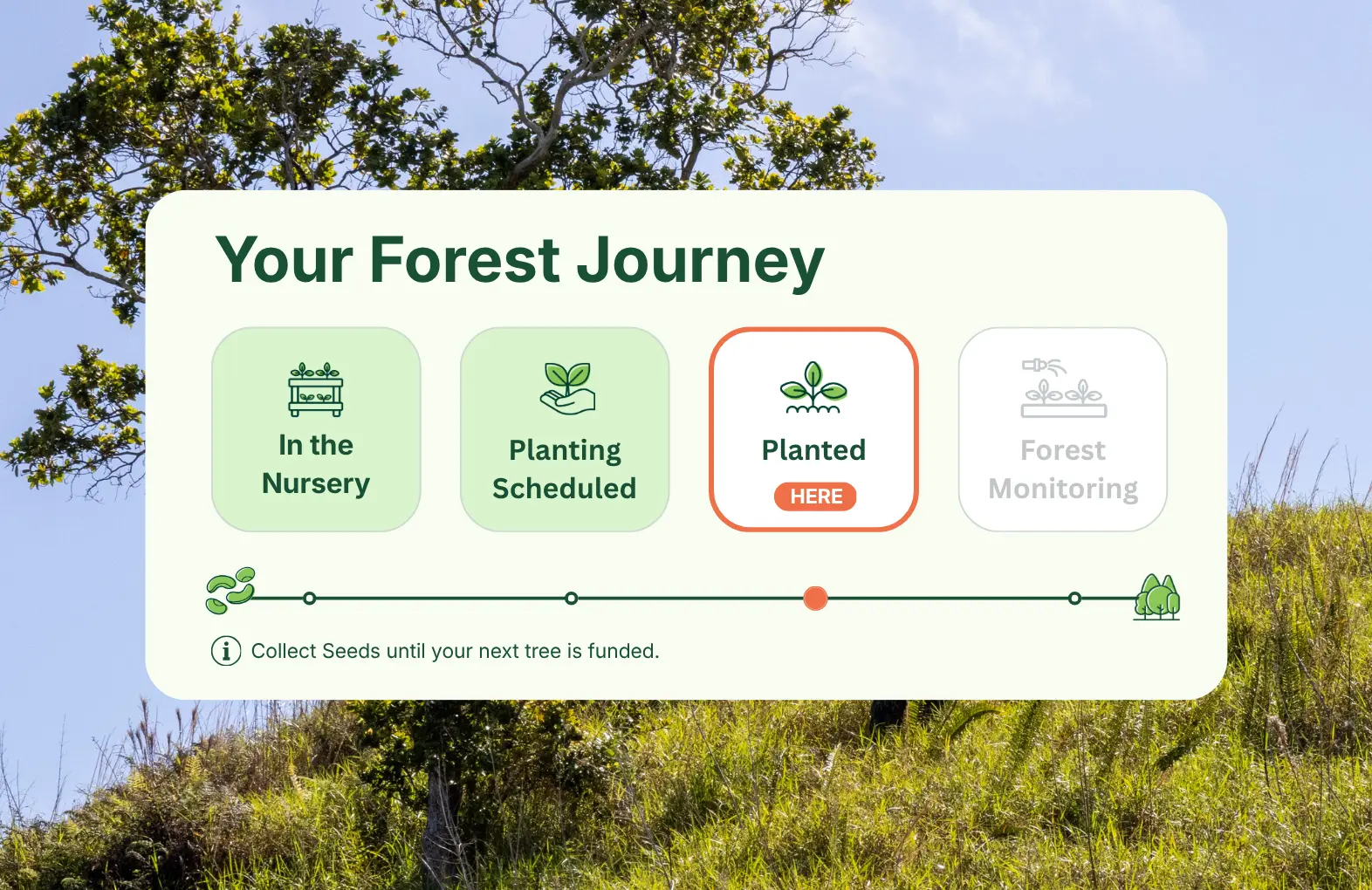 Your Forest Journey

In the Nursery

Planting Scheduled

Planted
HERE

Forest Monitoring

Collect Seeds until your next tree is funded.